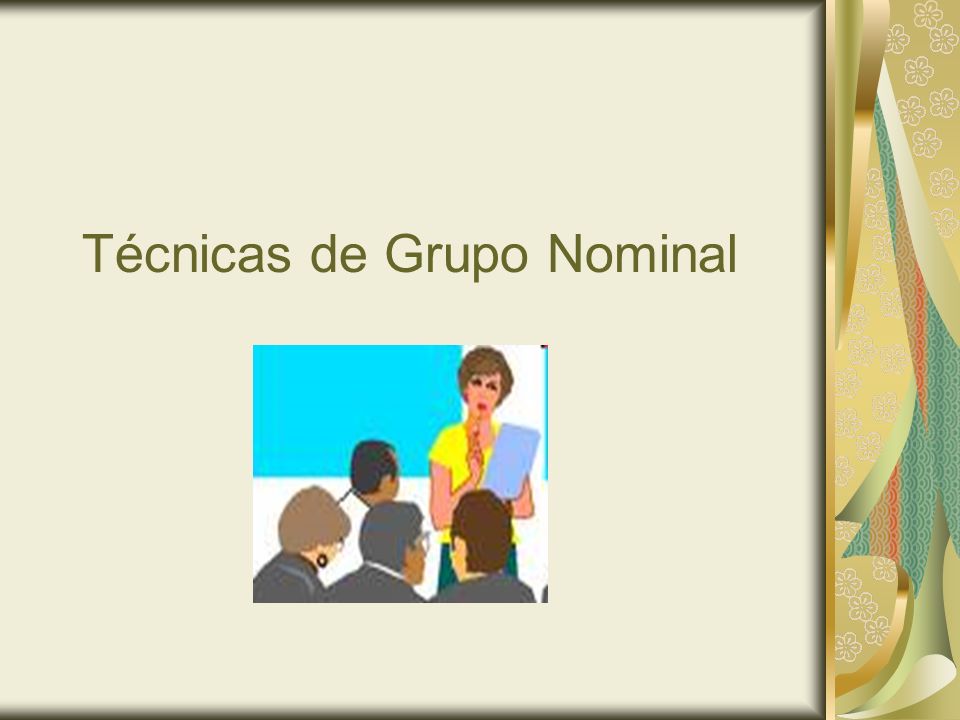 Técnicas de Grupo Nominal